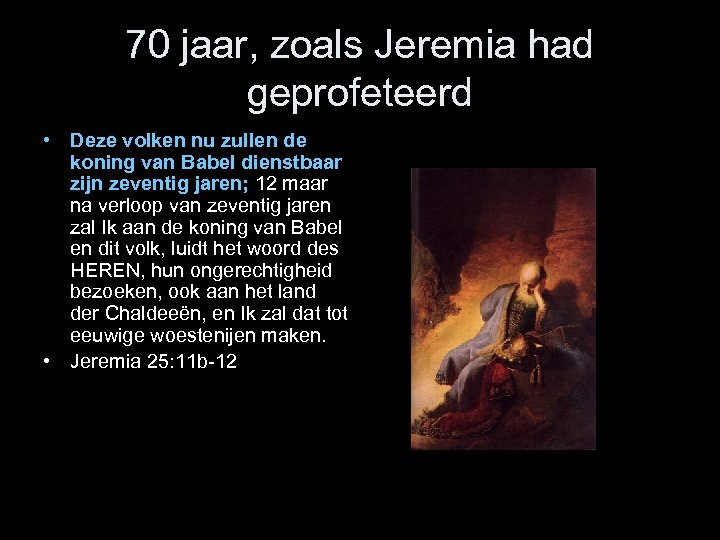 70 jaar, zoals Jeremia had geprofeteerd

• Deze volken nu zullen de koning van Babel dienstbaar zijn zeventig jaren; 12 maar na verloop van zeventig jaren zal Ik aan de koning van Babel en dit volk, luidt het woord des HEREN, hun ongerechtigheid bezoeken, ook aan het land der Chaldeeën, en Ik zal dat tot eeuwige woestenijen maken.
• Jeremia 25:11b-12